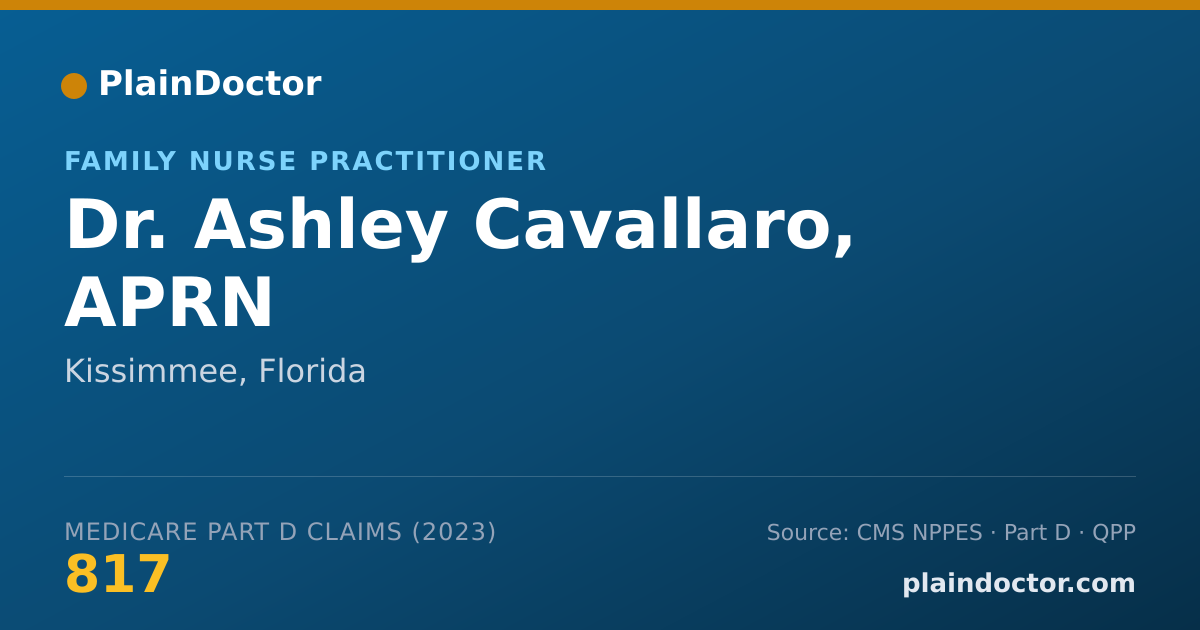 PlainDoctor

FAMILY NURSE PRACTITIONER

Dr. Ashley Cavallaro, APRN

Kissimmee, Florida

MEDICARE PART D CLAIMS (2023)

817

Source: CMS NPPES · Part D · QPP

plaindoctor.com